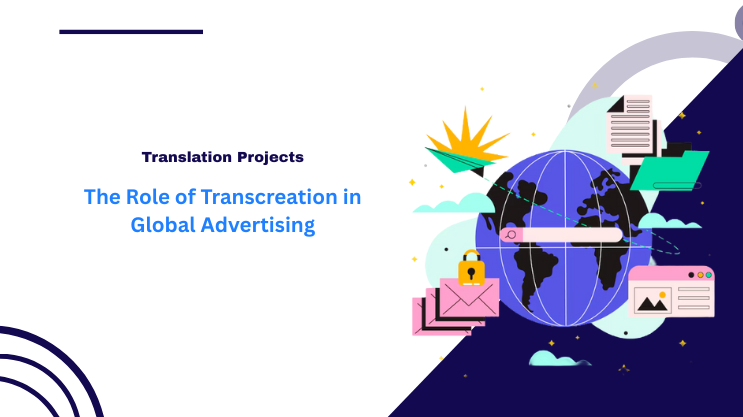 Translation Projects

The Role of Transcreation in Global Advertising